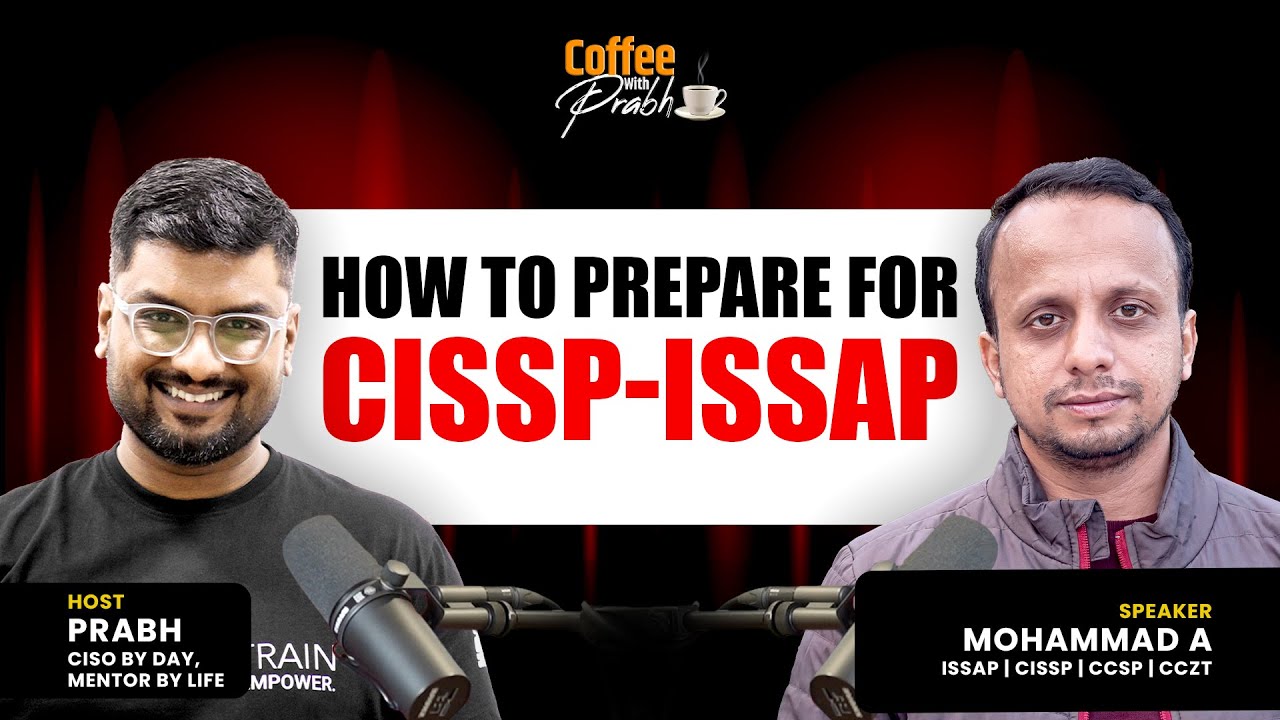 Coffee With Prabh

HOW TO PREPARE FOR
CISSP-ISSAP

HOST
PRABH
CISO BY DAY, MENTOR BY LIFE

TRAIN
MPOWER.

SPEAKER
MOHAMMAD A
ISSAP | CISSP | CCSP | CCZT